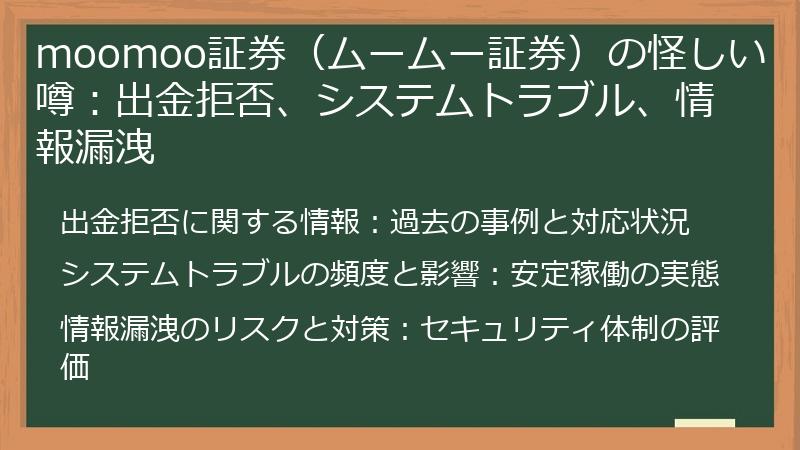 moomoo証券（ムームー証券）の怪しい噂：出金拒否、システムトラブル、情報漏洩

出金拒否に関する情報：過去の事例と対応状況

システムトラブルの頻度と影響：安定稼働の実態

情報漏洩のリスクと対策：セキュリティ体制の評価